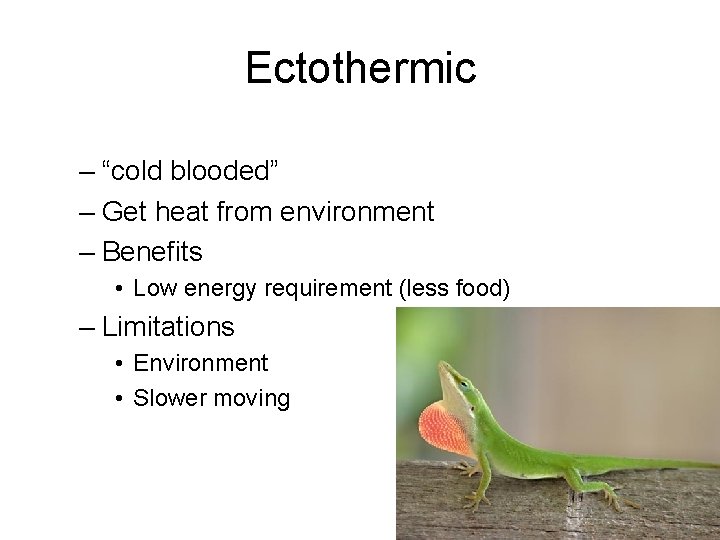 Ectothermic

– “cold blooded”
– Get heat from environment
– Benefits
  • Low energy requirement (less food)
– Limitations
  • Environment
  • Slower moving